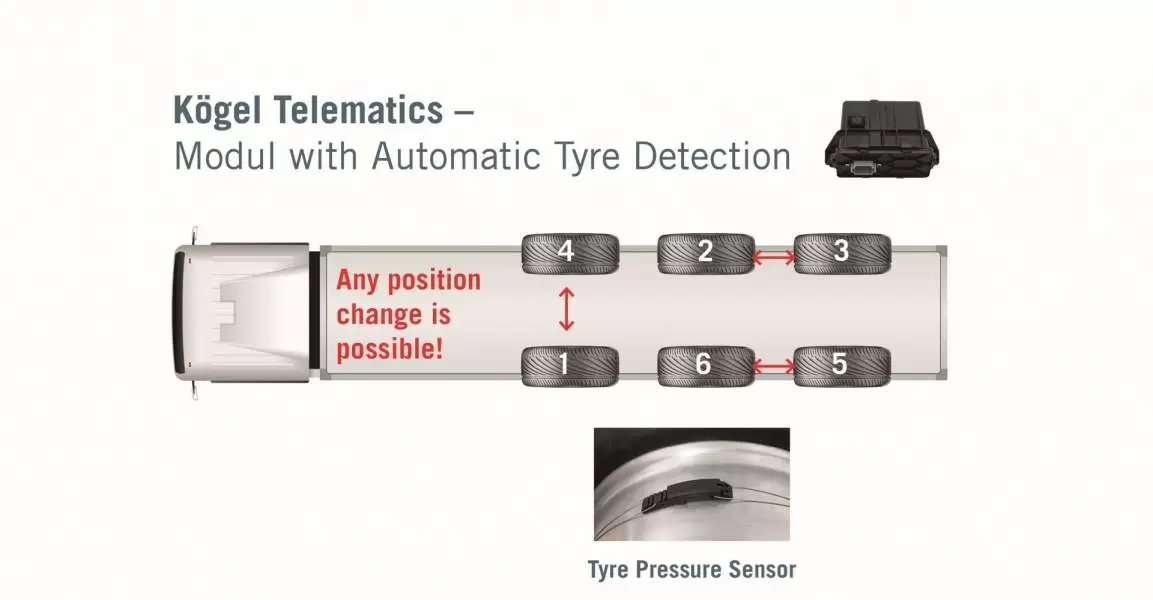 Kögel Telematics –
Modul with Automatic Tyre Detection

Any position change is possible!

4

2

3

1

6

5

Tyre Pressure Sensor